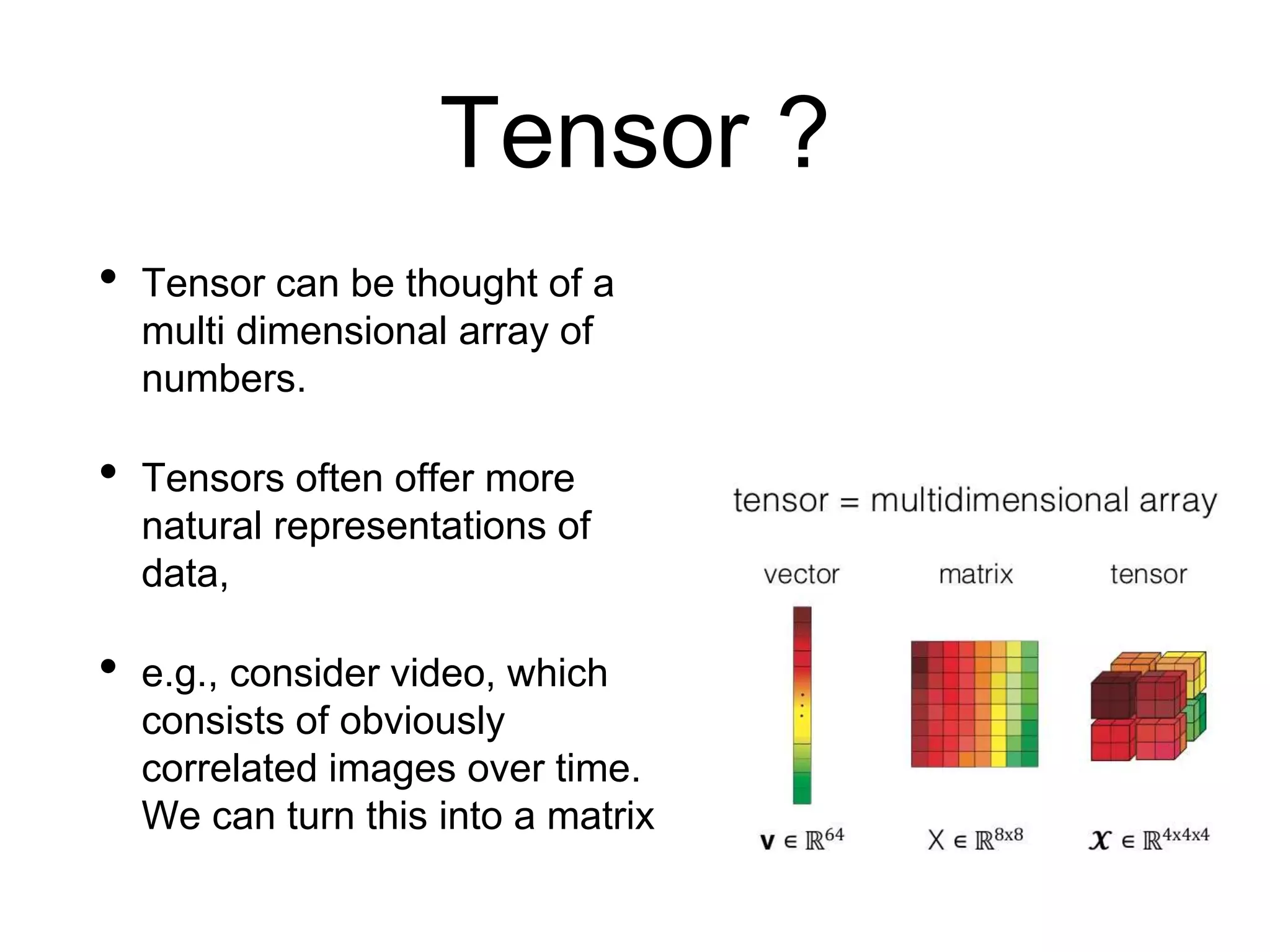 Tensor ?

• Tensor can be thought of a multi dimensional array of numbers.

• Tensors often offer more natural representations of data,

• e.g., consider video, which consists of obviously correlated images over time. We can turn this into a matrix

tensor = multidimensional array

vector

matrix

tensor

$\mathbf{v} \in \mathbb{R}^{64}$

$X \in \mathbb{R}^{8x8}$

$\mathcal{X} \in \mathbb{R}^{4x4x4}$